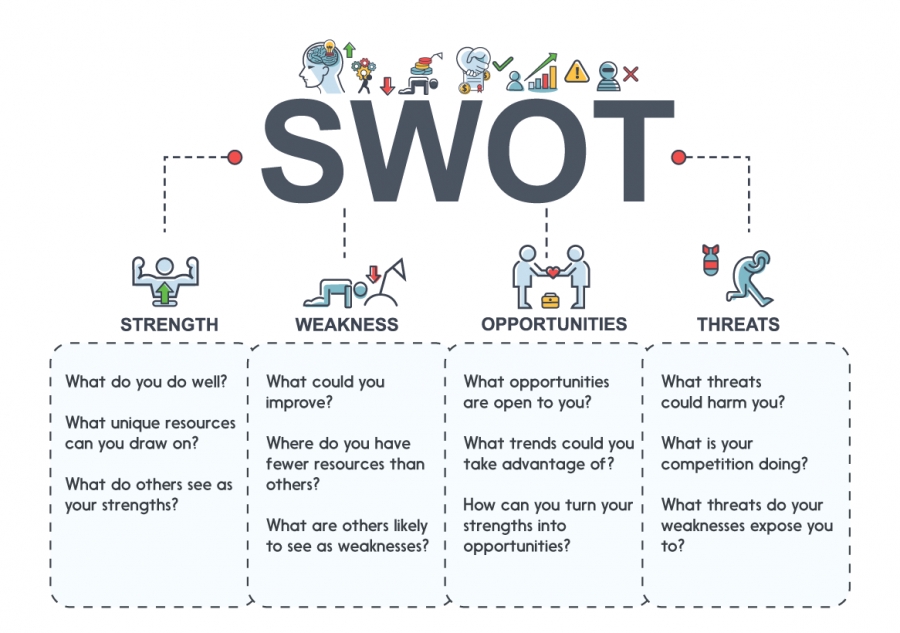 SWOT

STRENGTH

What do you do well?

What unique resources can you draw on?

What do others see as your strengths?

WEAKNESS

What could you improve?

Where do you have fewer resources than others?

What are others likely to see as weaknesses?

OPPORTUNITIES

What opportunities are open to you?

What trends could you take advantage of?

How can you turn your strengths into opportunities?

THREATS

What threats could harm you?

What is your competition doing?

What threats do your weaknesses expose you to?